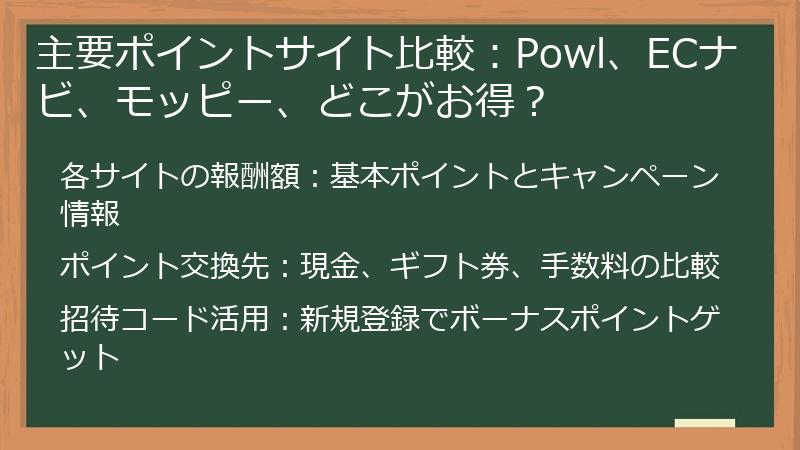 主要ポイントサイト比較：Powl、ECナビ、モッピー、どこがお得？

各サイトの報酬額：基本ポイントとキャンペーン情報

ポイント交換先：現金、ギフト券、手数料の比較

招待コード活用：新規登録でボーナスポイントゲット